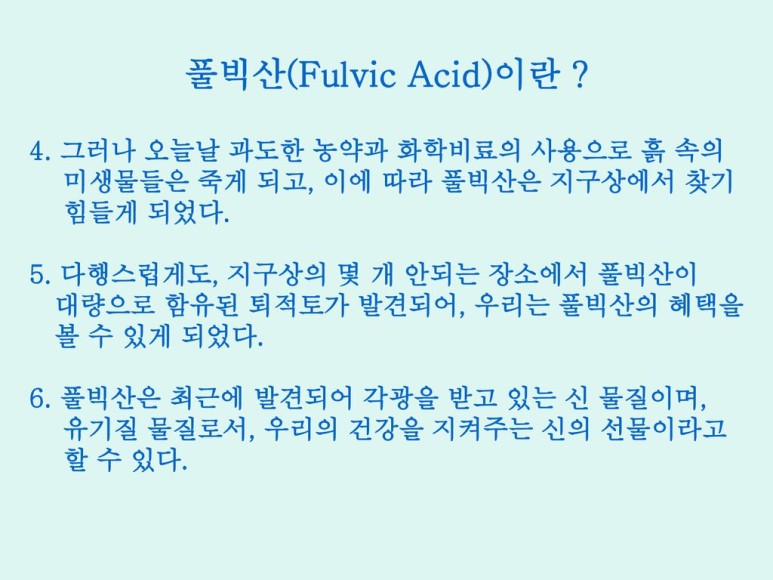 풀빅산(Fulvic Acid)이란 ?

4. 그러나 오늘날 과도한 농약과 화학비료의 사용으로 흙 속의 미생물들은 죽게 되고, 이에 따라 풀빅산은 지구상에서 찾기 힘들게 되었다.

5. 다행스럽게도, 지구상의 몇 개 안되는 장소에서 풀빅산이 대량으로 함유된 퇴적토가 발견되어, 우리는 풀빅산의 혜택을 볼 수 있게 되었다.

6. 풀빅산은 최근에 발견되어 각광을 받고 있는 신 물질이며, 유기질 물질로서, 우리의 건강을 지켜주는 신의 선물이라고 할 수 있다.